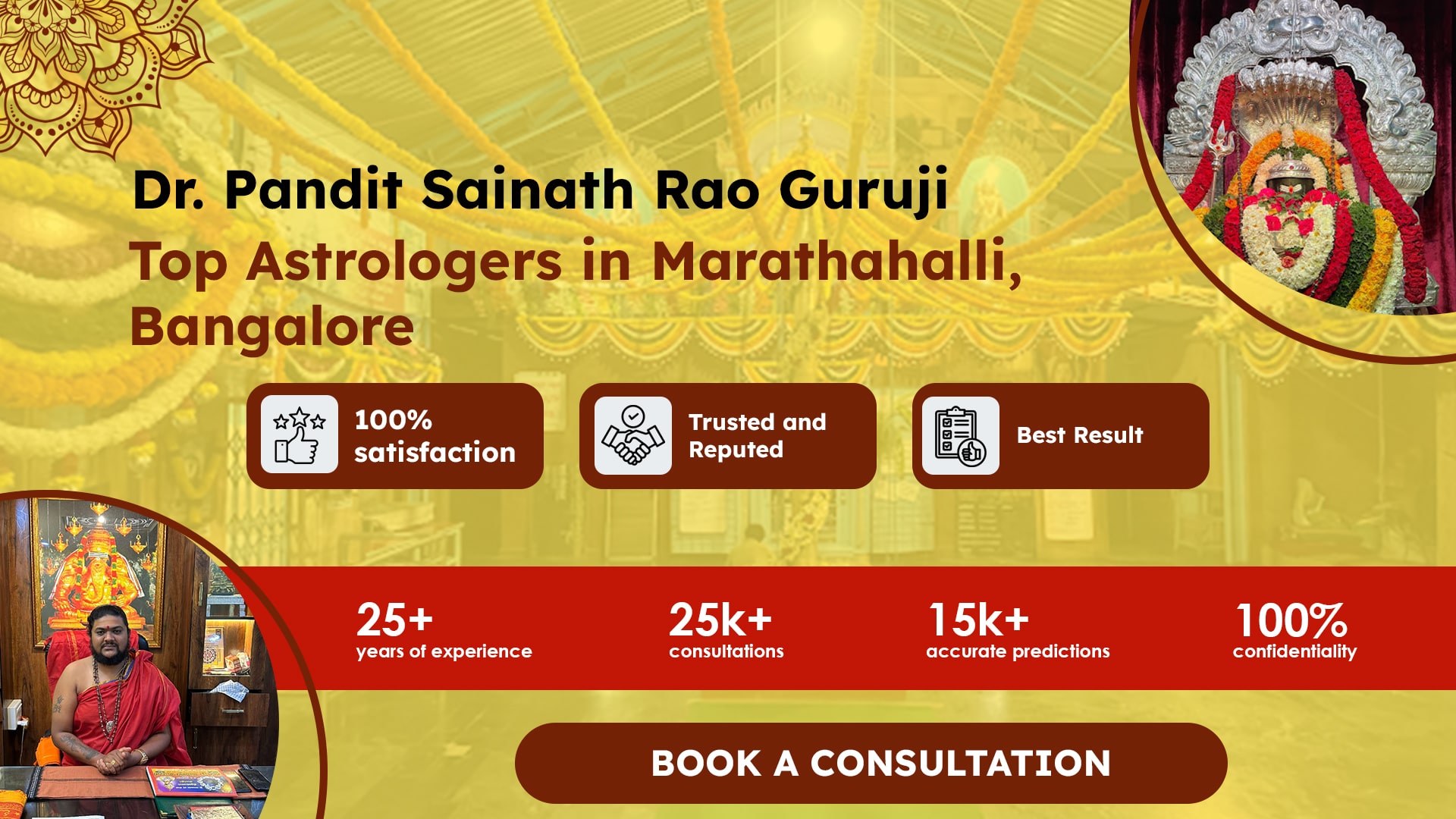 Dr. Pandit Sainath Rao Guruji
Top Astrologers in Marathahalli, Bangalore

100% satisfaction

Trusted and Reputed

Best Result

25+
years of experience

25k+
consultations

15k+
accurate predictions

100%
confidentiality

BOOK A CONSULTATION